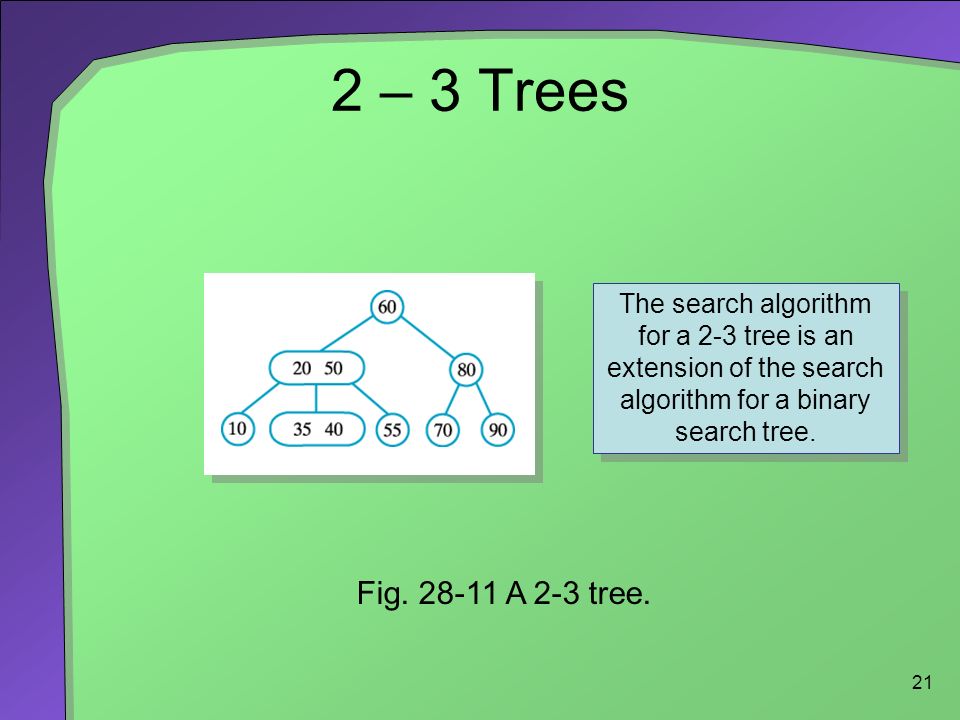 2 – 3 Trees

60

20 50

80

10

35 40

55

70

90

The search algorithm for a 2-3 tree is an extension of the search algorithm for a binary search tree.

Fig. 28-11 A 2-3 tree.

21